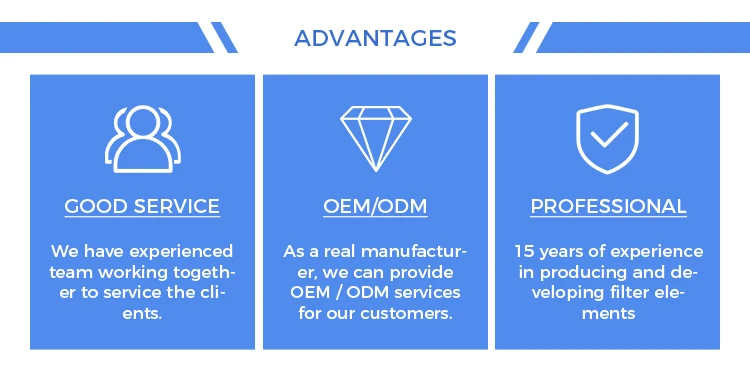 ADVANTAGES

GOOD SERVICE

We have experienced team working together to service the clients.

OEM/ODM

As a real manufacturer, we can provide OEM / ODM services for our customers.

PROFESSIONAL

15 years of experience in producing and developing filter elements